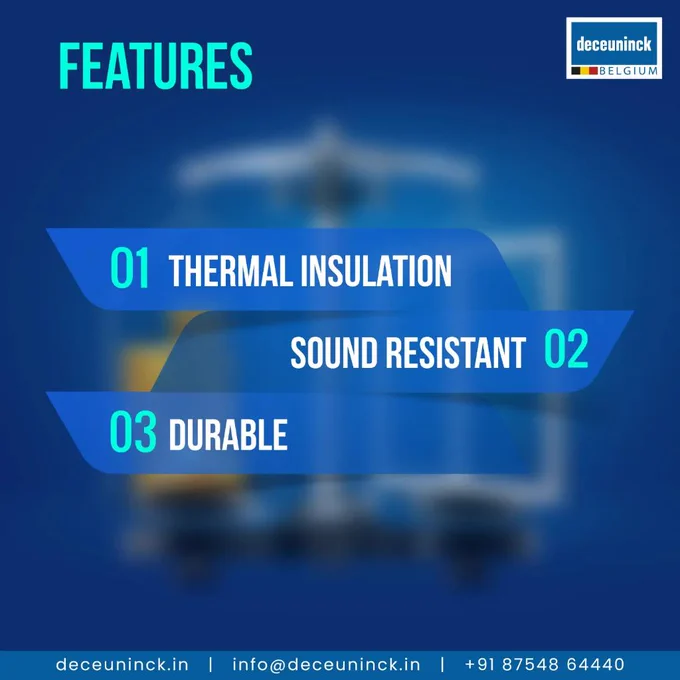 FEATURES

deceuninck
BELGIUM

01 THERMAL INSULATION

SOUND RESISTANT 02

03 DURABLE

deceuninck.in | info@deceuninck.in | +91 87548 64440